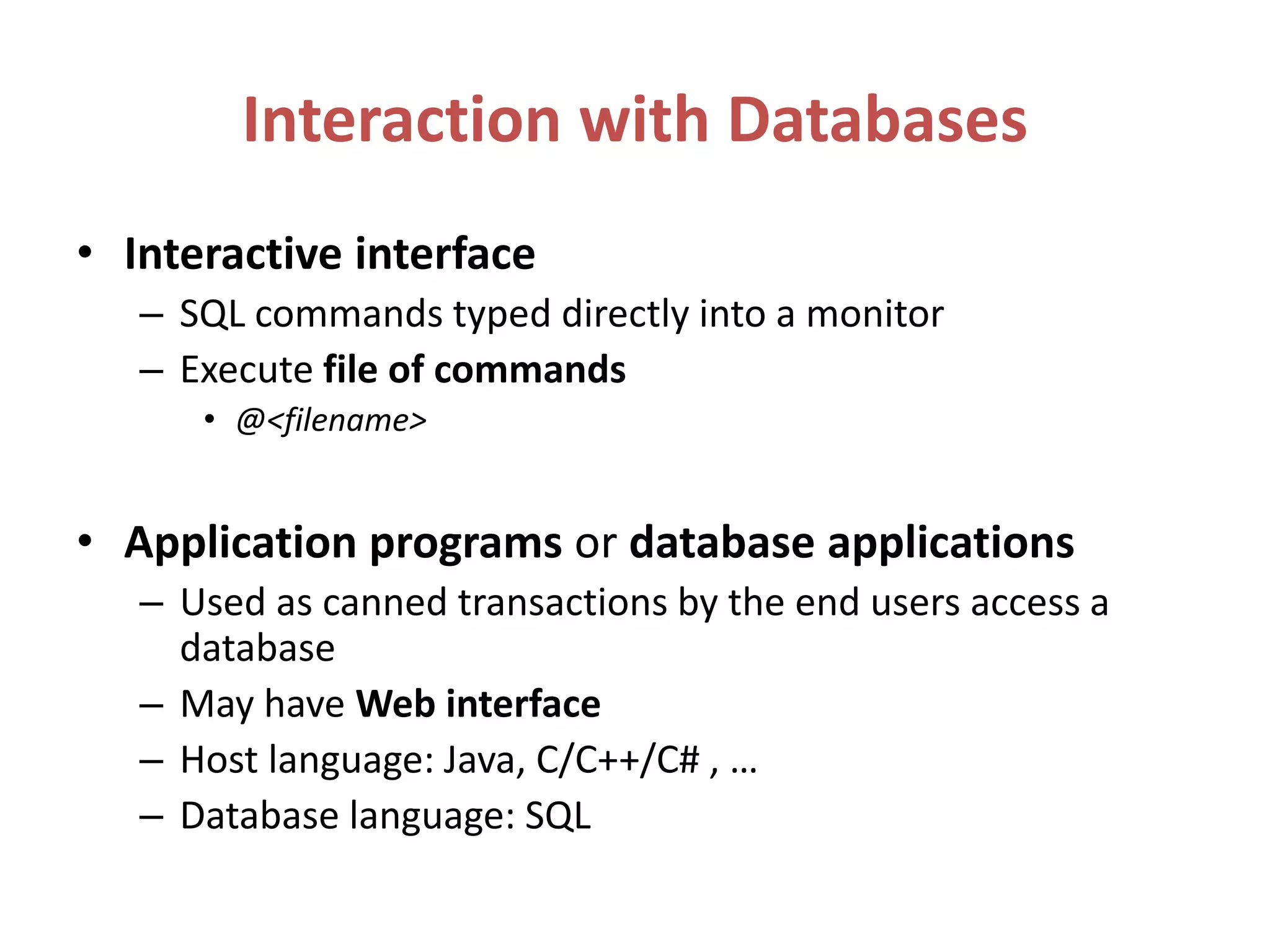 Interaction with Databases

• Interactive interface
– SQL commands typed directly into a monitor
– Execute file of commands
• @<filename>

• Application programs or database applications
– Used as canned transactions by the end users access a database
– May have Web interface
– Host language: Java, C/C++/C# , …
– Database language: SQL